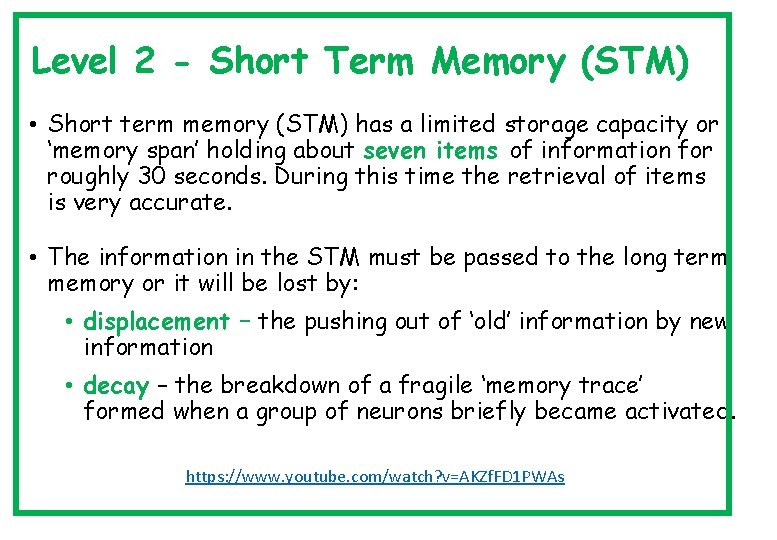 Level 2 - Short Term Memory (STM)

• Short term memory (STM) has a limited storage capacity or 'memory span' holding about seven items of information for roughly 30 seconds. During this time the retrieval of items is very accurate.

• The information in the STM must be passed to the long term memory or it will be lost by:

• displacement – the pushing out of 'old' information by new information

• decay – the breakdown of a fragile 'memory trace' formed when a group of neurons briefly became activated.

https://www.youtube.com/watch?v=AKZfFD1PWAs